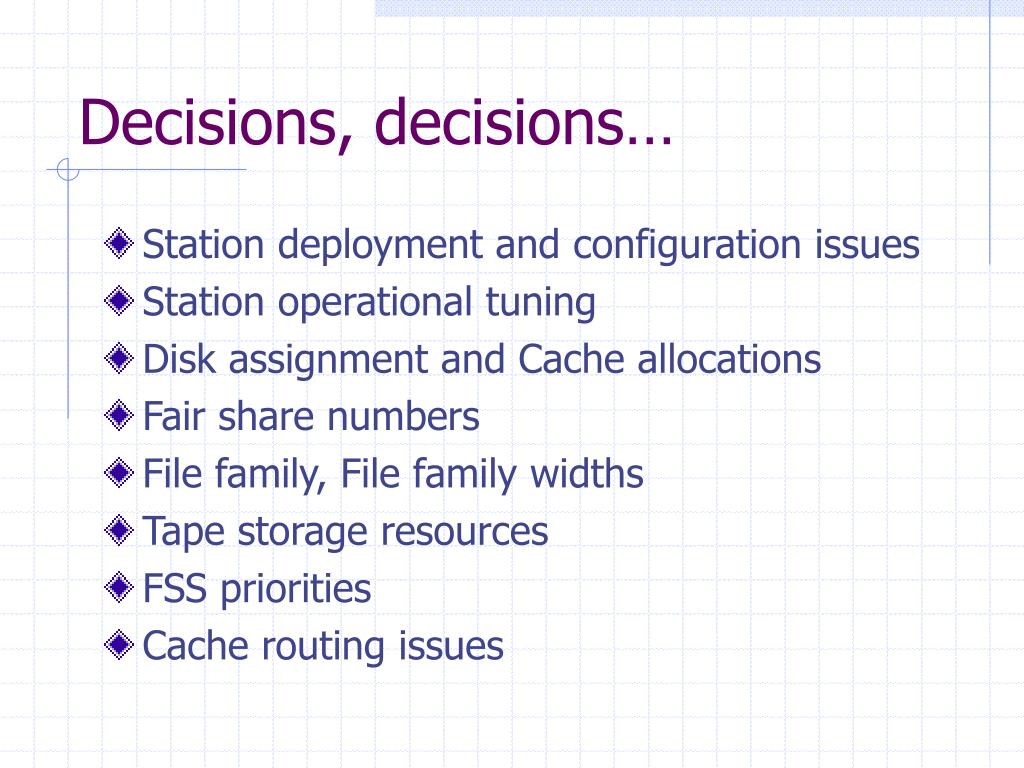 Decisions, decisions…

Station deployment and configuration issues
Station operational tuning
Disk assignment and Cache allocations
Fair share numbers
File family, File family widths
Tape storage resources
FSS priorities
Cache routing issues